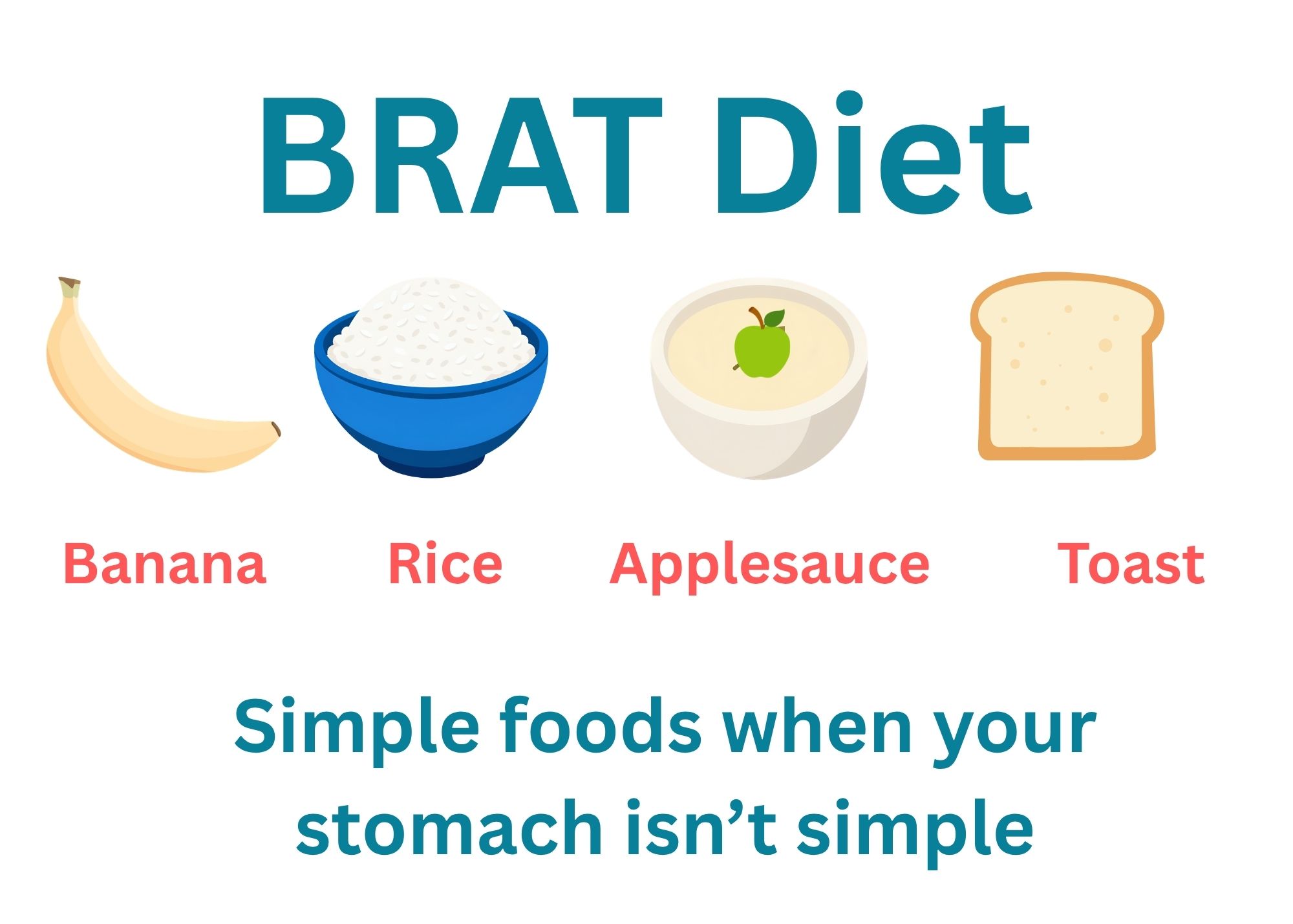 BRAT Diet

Banana

Rice

Applesauce

Toast

Simple foods when your stomach isn’t simple